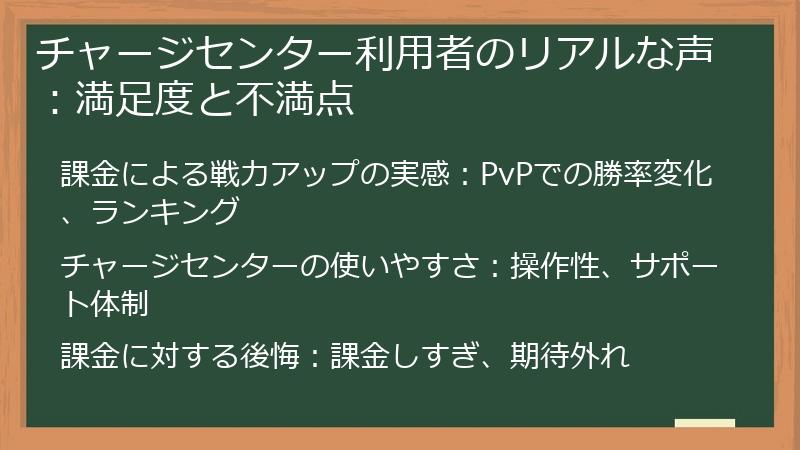 チャージセンター利用者のリアルな声：満足度と不満点

課金による戦力アップの実感：PvPでの勝率変化、ランキング

チャージセンターの使いやすさ：操作性、サポート体制

課金に対する後悔：課金しすぎ、期待外れ